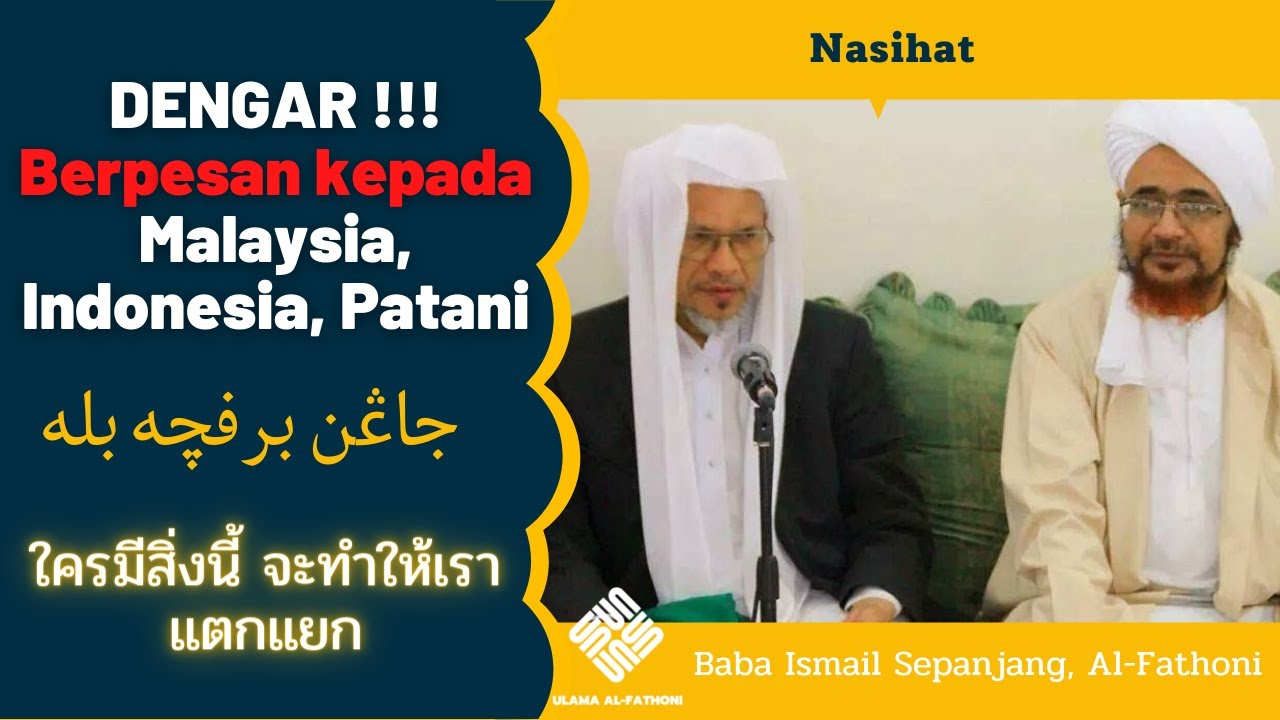 DENGAR !!!
Berpesan kepada
Malaysia,
Indonesia, Patani

جاڠن برفچه بله

ใครมีสิ่งนี้ จะทำให้เรา
แตกแยก

Nasihat

ULAMA AL-FATHONI

Baba Ismail Sepanjang, Al-Fathoni